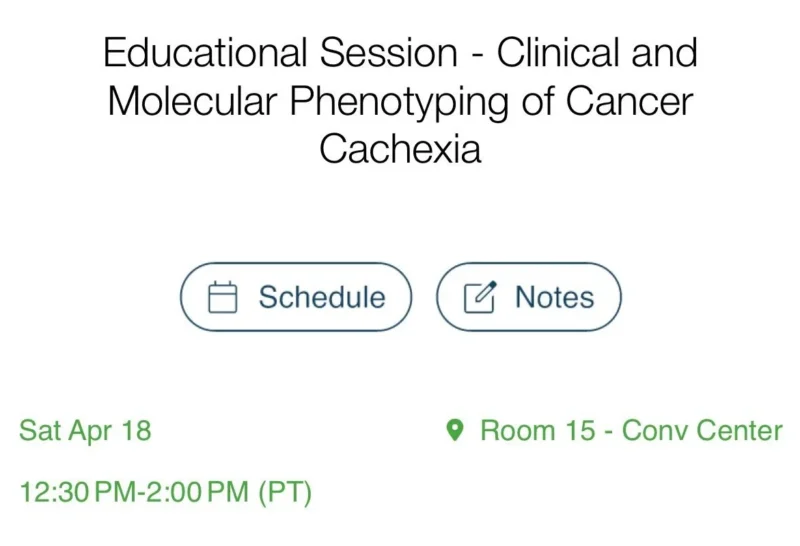 Educational Session - Clinical and Molecular Phenotyping of Cancer Cachexia

Schedule

Notes

Sat Apr 18

Room 15 - Conv Center

12:30 PM-2:00 PM (PT)